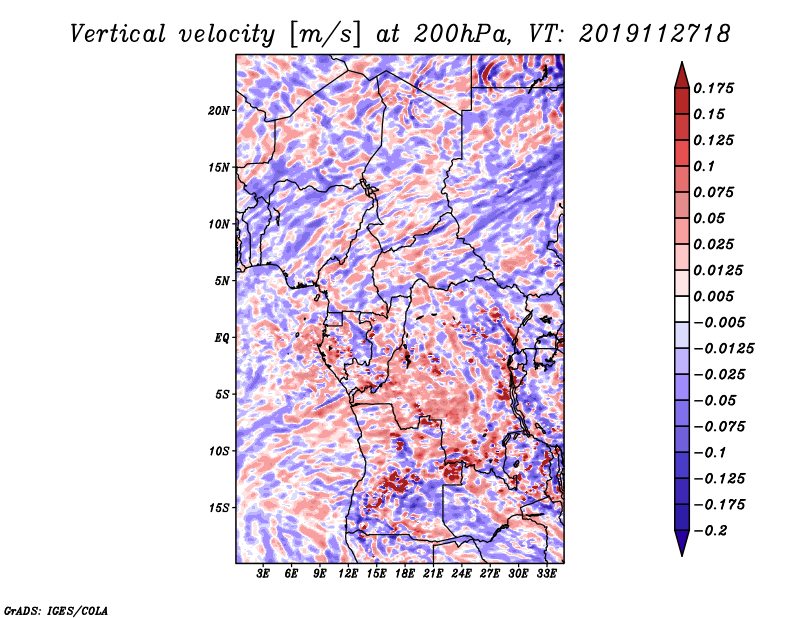 Vertical velocity [m/s] at 200hPa, VT: 2019112718

20N
15N
10N
5N
EQ
5S
10S
15S

3E 6E 9E 12E 15E 18E 21E 24E 27E 30E 33E

0.175
0.15
0.125
0.1
0.075
0.05
0.025
0.0125
0.005
−0.005
−0.0125
−0.025
−0.05
−0.075
−0.1
−0.125
−0.175
−0.2

GrADS: IGES/COLA